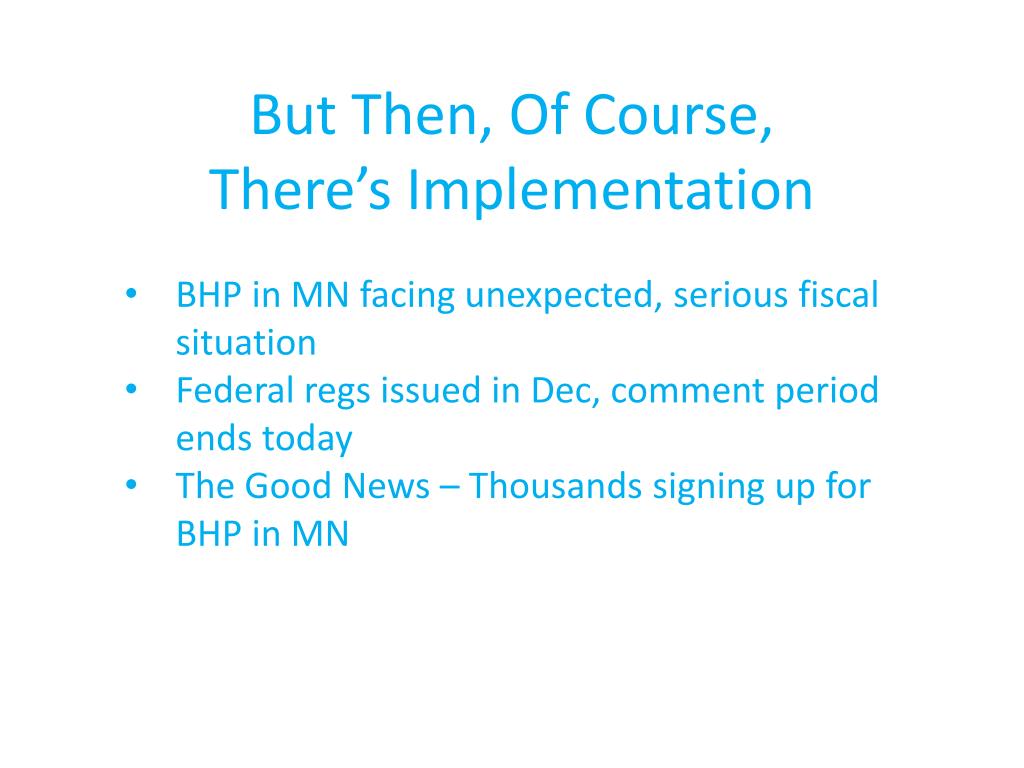 But Then, Of Course, There’s Implementation

• BHP in MN facing unexpected, serious fiscal situation
• Federal regs issued in Dec, comment period ends today
• The Good News – Thousands signing up for BHP in MN